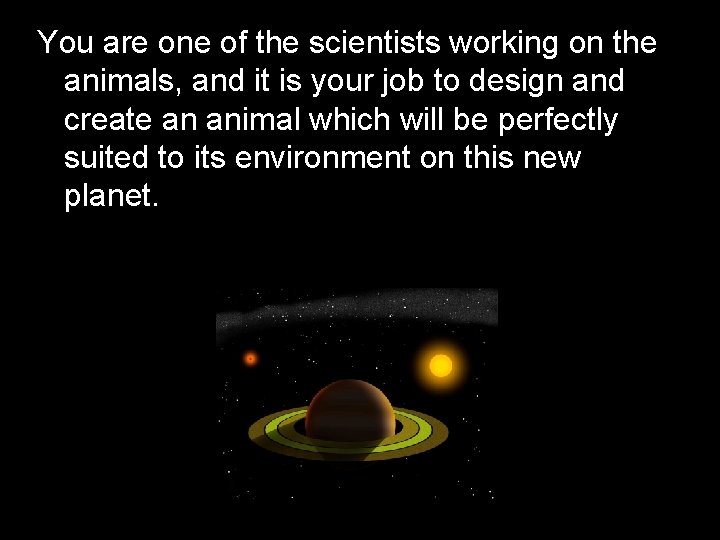 You are one of the scientists working on the animals, and it is your job to design and create an animal which will be perfectly suited to its environment on this new planet.